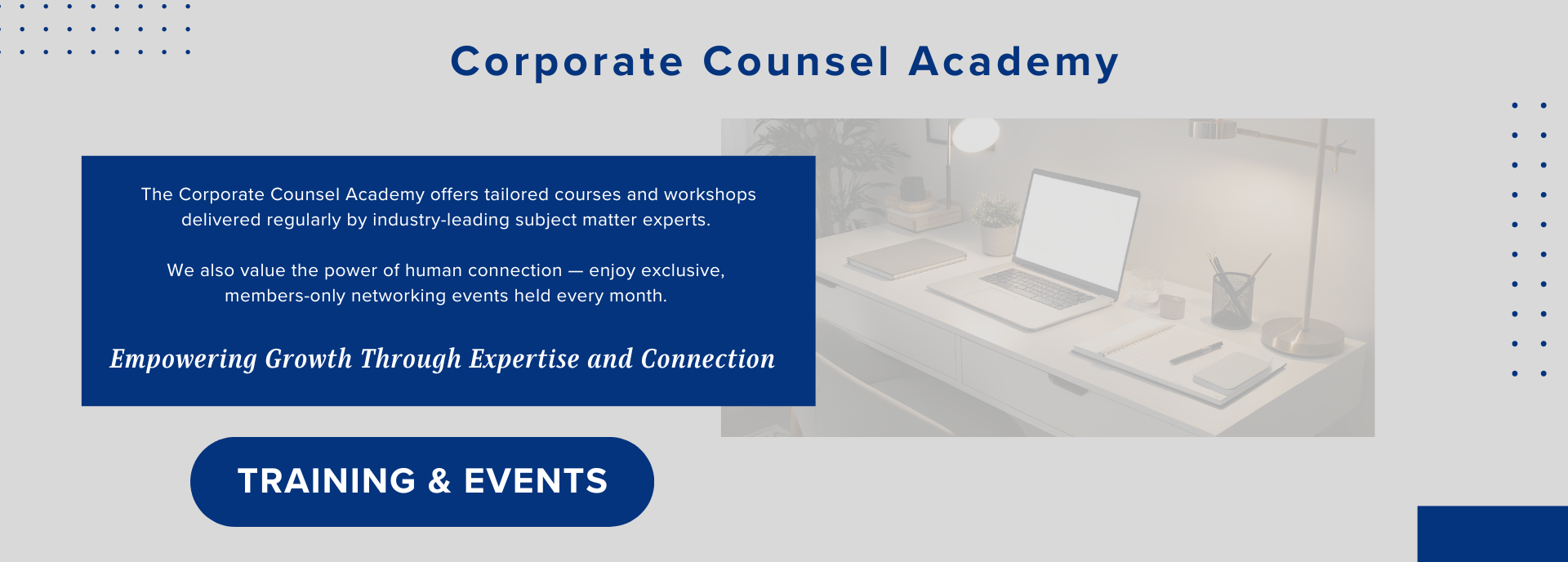 Corporate Counsel Academy

The Corporate Counsel Academy offers tailored courses and workshops delivered regularly by industry-leading subject matter experts.

We also value the power of human connection — enjoy exclusive, members-only networking events held every month.

Empowering Growth Through Expertise and Connection

TRAINING & EVENTS